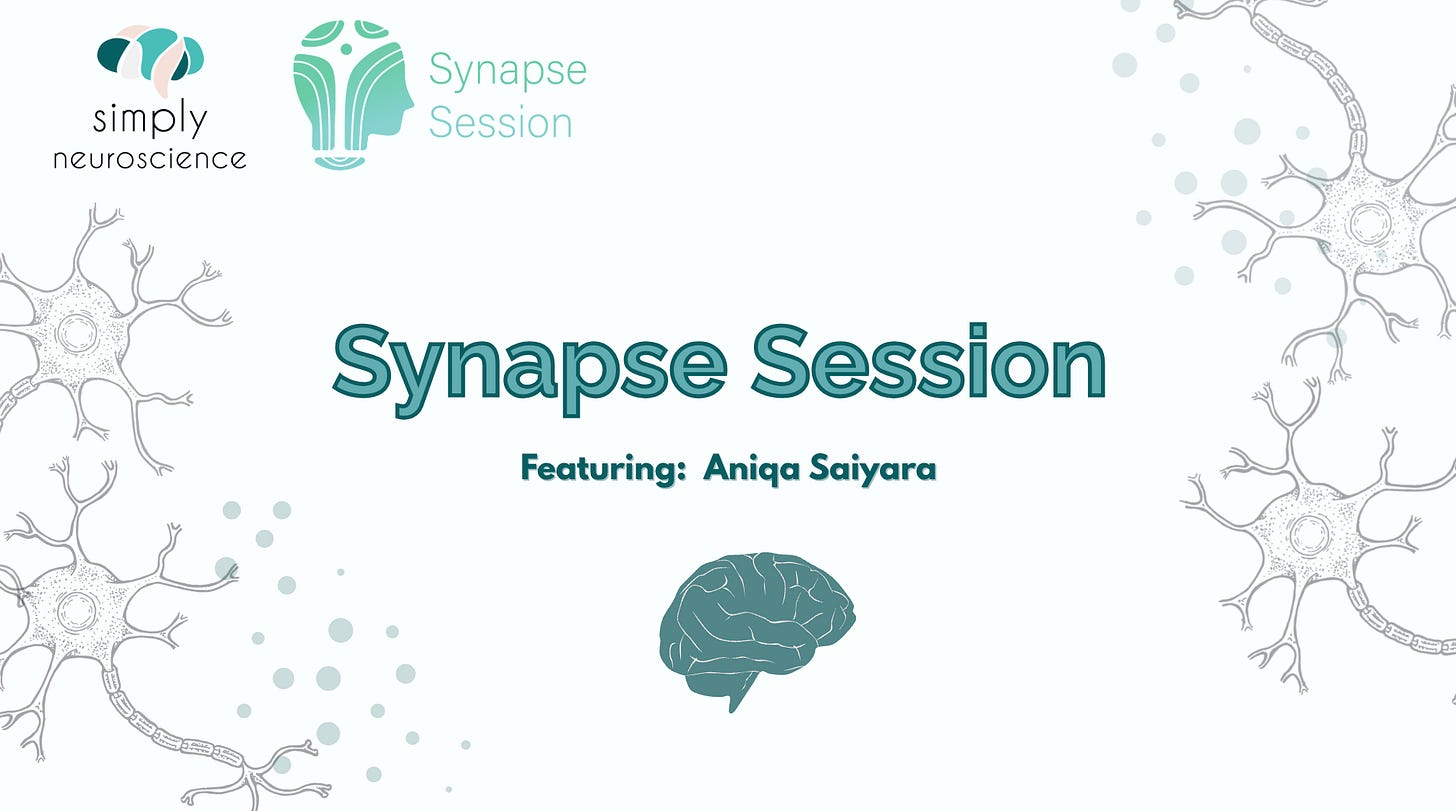 simply neuroscience

Synapse Session

Synapse Session

Featuring: Aniqa Saiyara